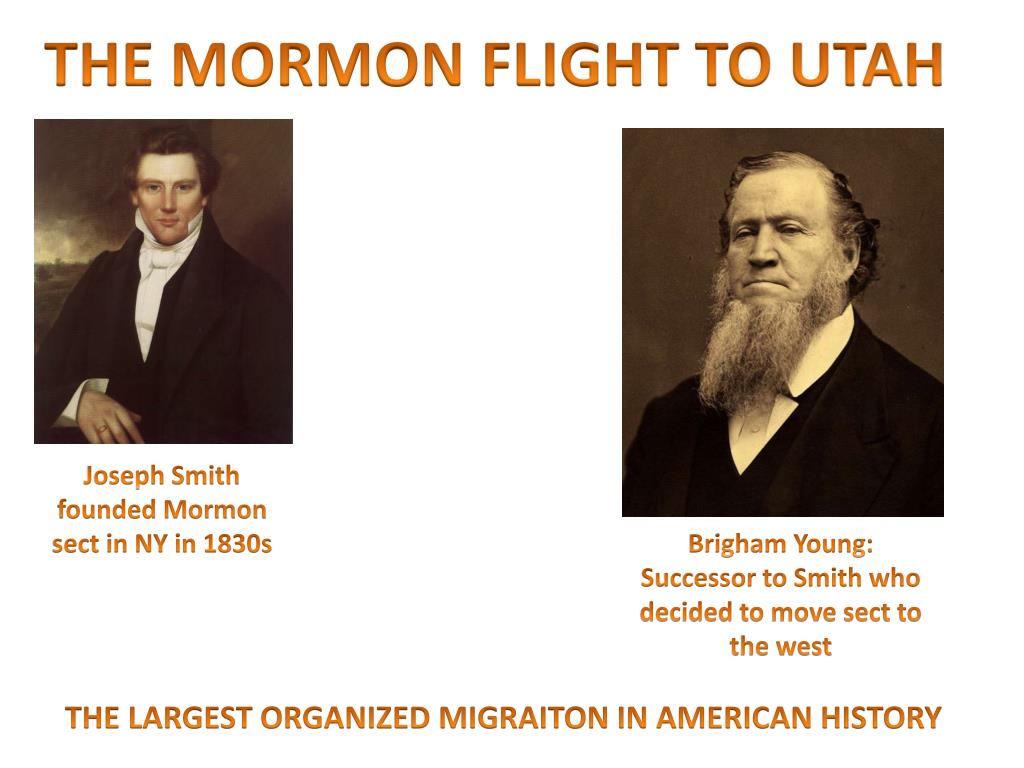 THE MORMON FLIGHT TO UTAH

Joseph Smith founded Mormon sect in NY in 1830s

Brigham Young: Successor to Smith who decided to move sect to the west

THE LARGEST ORGANIZED MIGRAITON IN AMERICAN HISTORY